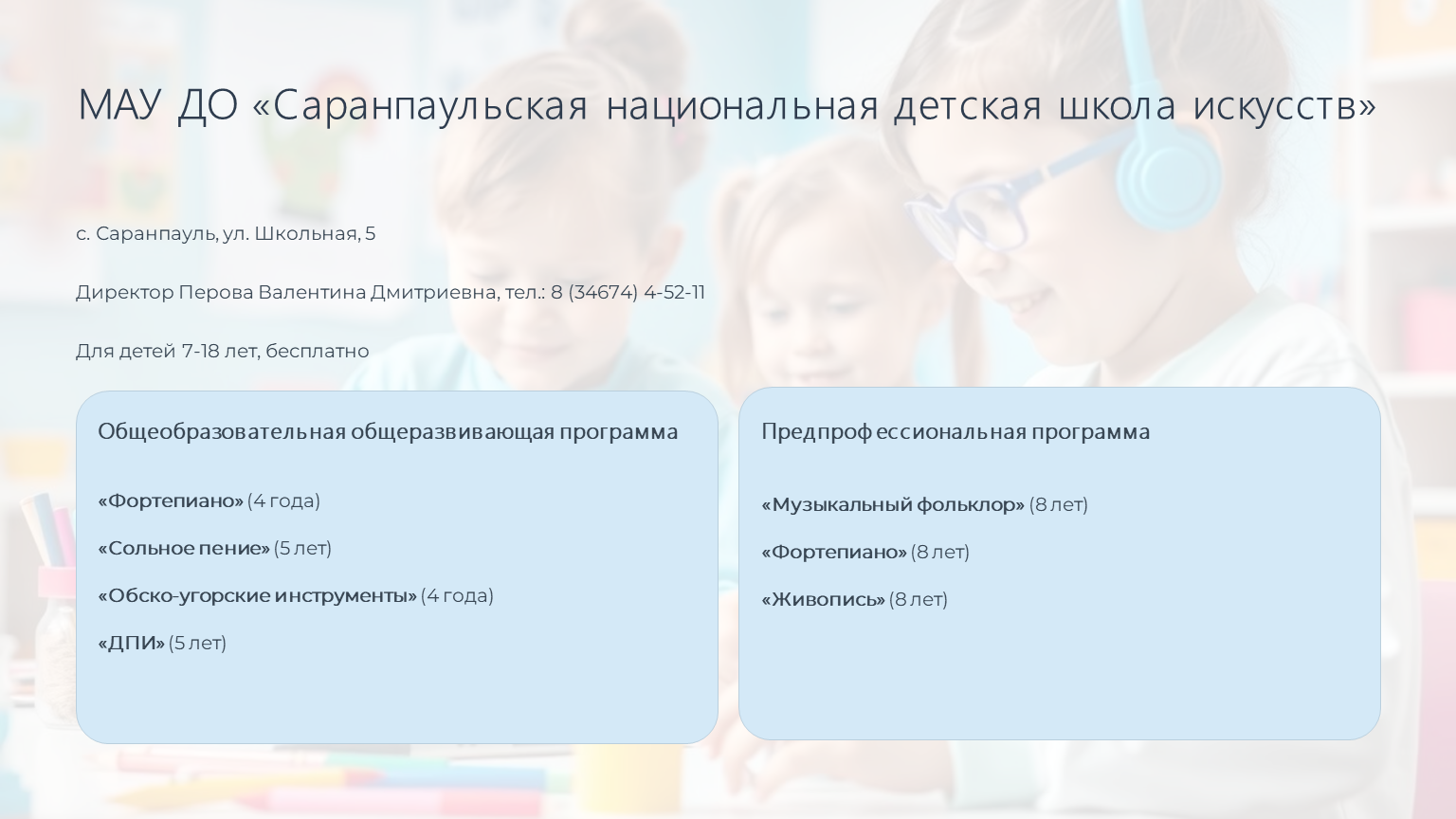 МАУ ДО «Саранпаульская национальная детская школа искусств»

с. Саранпауль, ул. Школьная, 5

Директор Перова Валентина Дмитриевна, тел.: 8 (34674) 4-52-11

Для детей 7-18 лет, бесплатно

Общеобразовательная общеразвивающая программа

«Фортепиано» (4 года)

«Сольное пение» (5 лет)

«Обско-угорские инструменты» (4 года)

«ДПИ» (5 лет)

Предпрофессиональная программа

«Музыкальный фольклор» (8 лет)

«Фортепиано» (8 лет)

«Живопись» (8 лет)